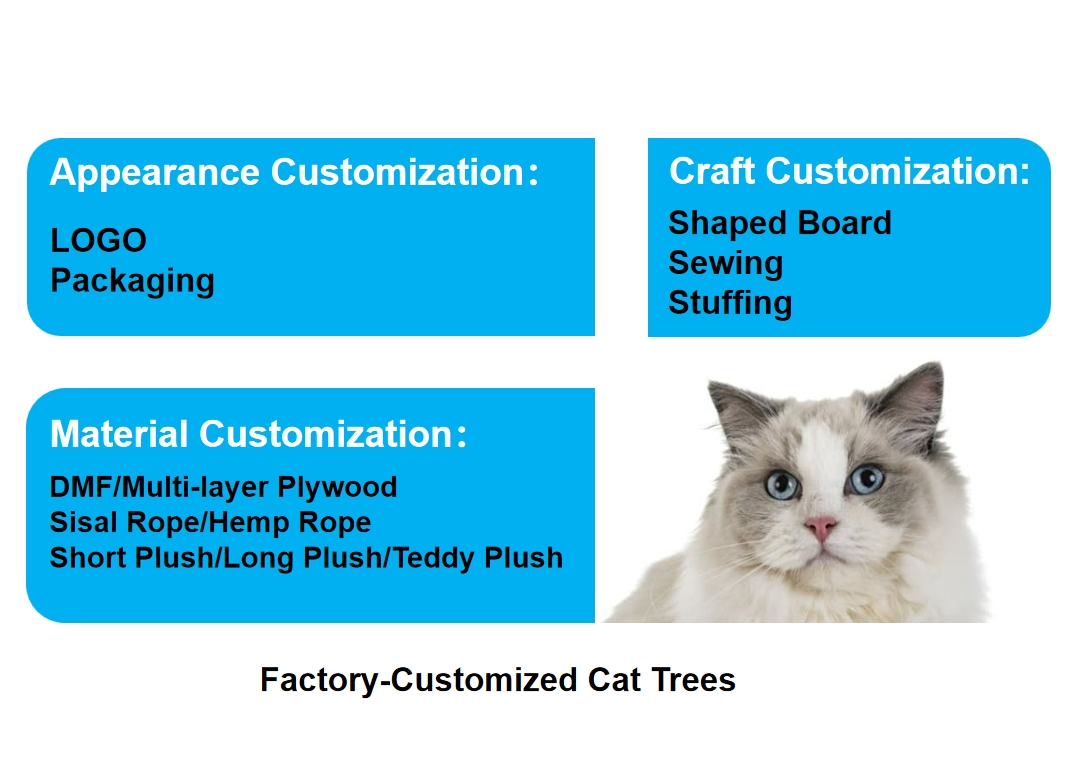 Appearance Customization:

LOGO
Packaging

Craft Customization:

Shaped Board
Sewing
Stuffing

Material Customization:

DMF/Multi-layer Plywood
Sisal Rope/Hemp Rope
Short Plush/Long Plush/Teddy Plush

Factory-Customized Cat Trees